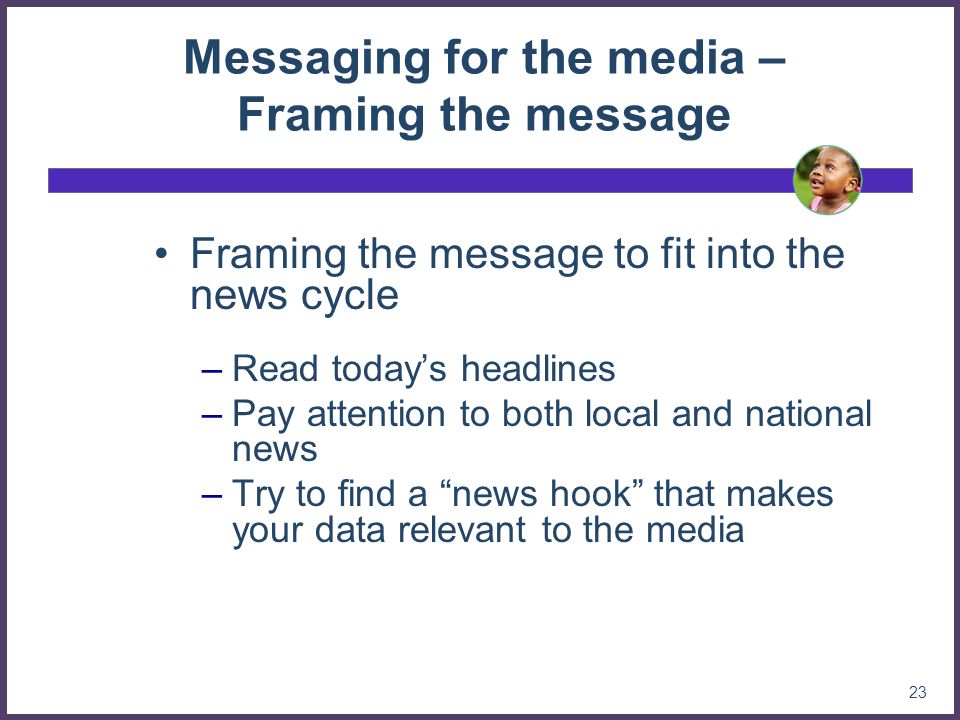 Messaging for the media – Framing the message

• Framing the message to fit into the news cycle

– Read today’s headlines
– Pay attention to both local and national news
– Try to find a “news hook” that makes your data relevant to the media

23